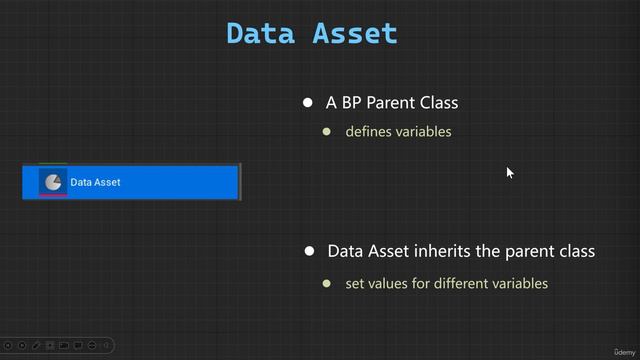 Data Asset

Data Asset

- A BP Parent Class
  - defines variables

- Data Asset inherits the parent class
  - set values for different variables

Udemy